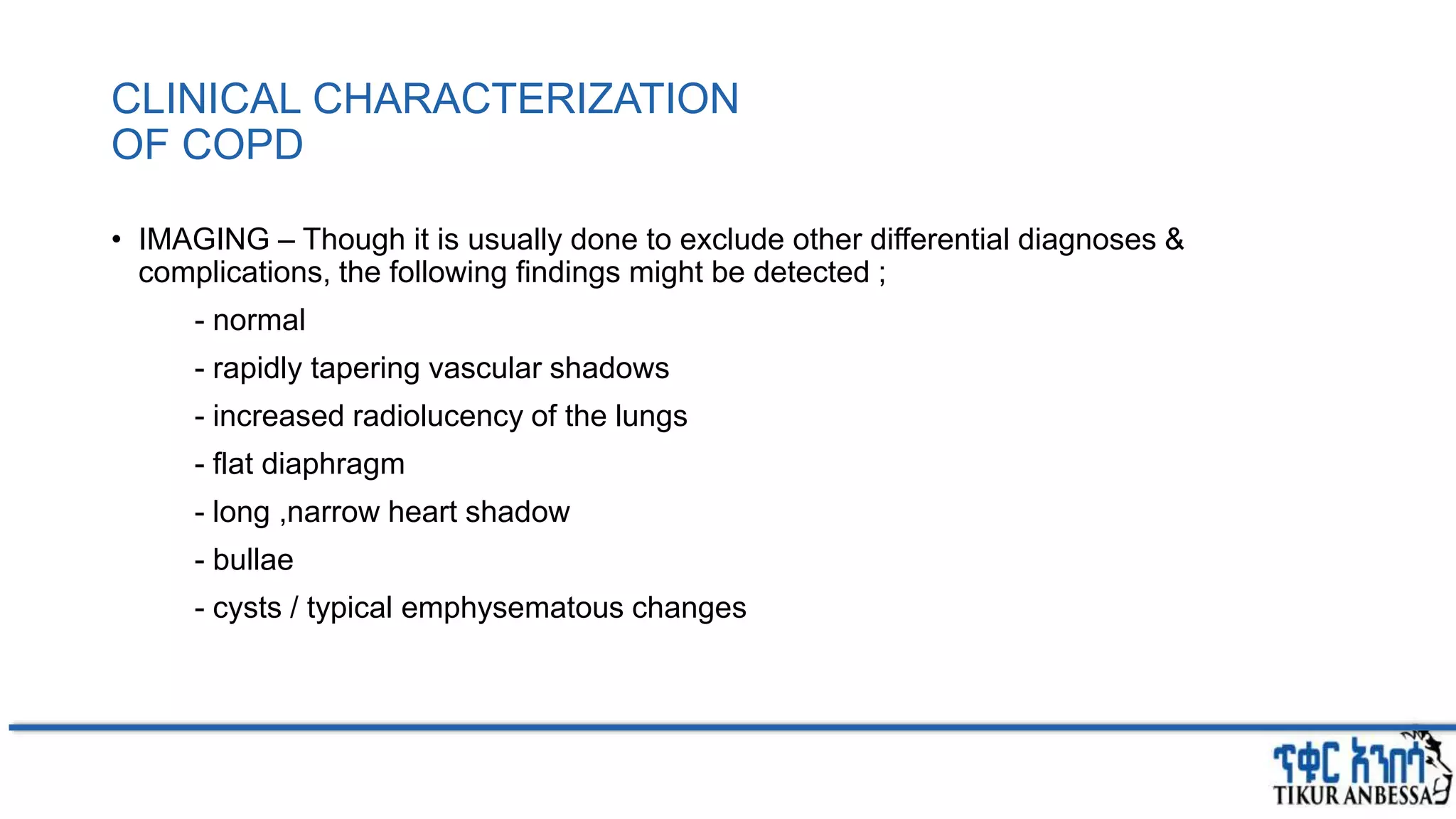 CLINICAL CHARACTERIZATION OF COPD

• IMAGING – Though it is usually done to exclude other differential diagnoses & complications, the following findings might be detected ;

- normal

- rapidly tapering vascular shadows

- increased radiolucency of the lungs

- flat diaphragm

- long ,narrow heart shadow

- bullae

- cysts / typical emphysematous changes

ጥቁር አንበሳ
TIKUR ANBESSA